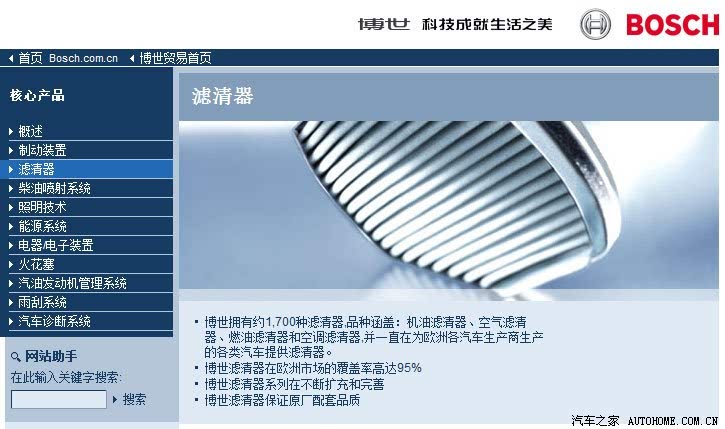 博世 科技成就生活之美 BOSCH

首页 Bosch.com.cn 博世贸易首页

核心产品

概述
制动装置
滤清器
柴油喷射系统
照明技术
能源系统
电器电子装置
火花塞
汽油发动机管理系统
雨刮系统
汽车诊断系统

网站助手
在此输入关键字搜索:
搜索

滤清器

▪ 博世拥有约1,700种滤清器,品种涵盖：机油滤清器、空气滤清器、燃油滤清器和空调滤清器,并一直在为欧洲各汽车生产商生产的各类汽车提供滤清器。
▪ 博世滤清器在欧洲市场的覆盖率高达95%
▪ 博世滤清器系列在不断扩充和完善
▪ 博世滤清器保证原厂配套品质

汽车之家 AUTOHOME.COM.CN